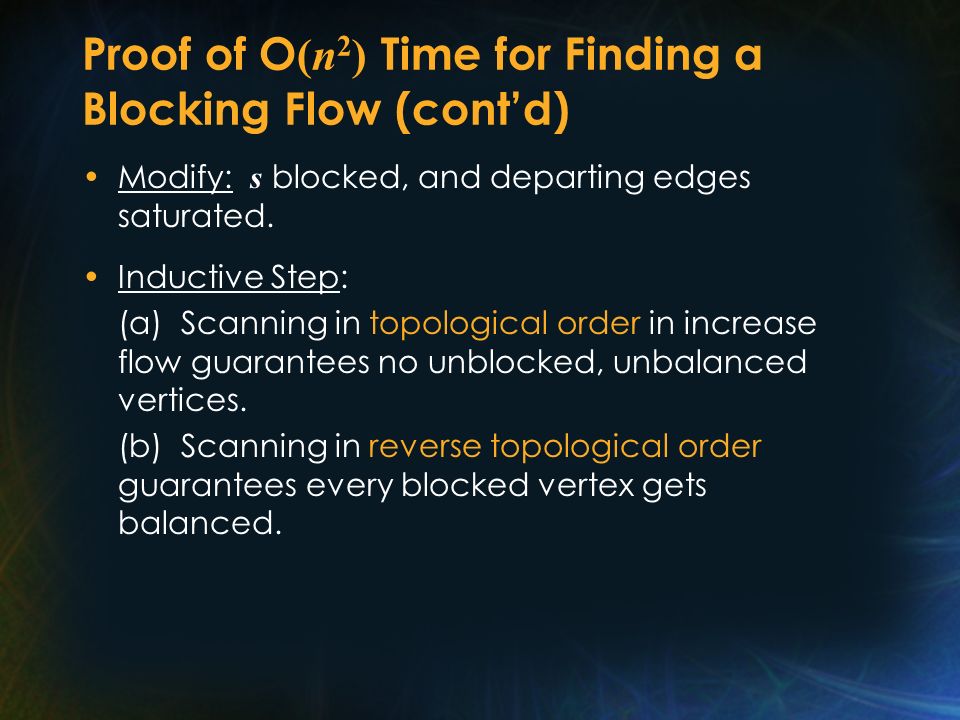 Proof of $O(n^2)$ Time for Finding a Blocking Flow (cont'd)

• Modify: $s$ blocked, and departing edges saturated.

• Inductive Step:

(a) Scanning in topological order in increase flow guarantees no unblocked, unbalanced vertices.

(b) Scanning in reverse topological order guarantees every blocked vertex gets balanced.